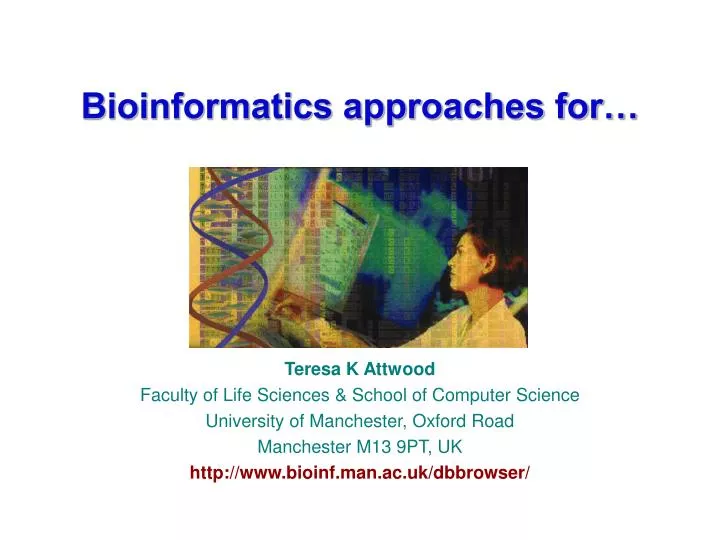 Bioinformatics approaches for…

Teresa K Attwood
Faculty of Life Sciences & School of Computer Science
University of Manchester, Oxford Road
Manchester M13 9PT, UK
http://www.bioinf.man.ac.uk/dbbrowser/